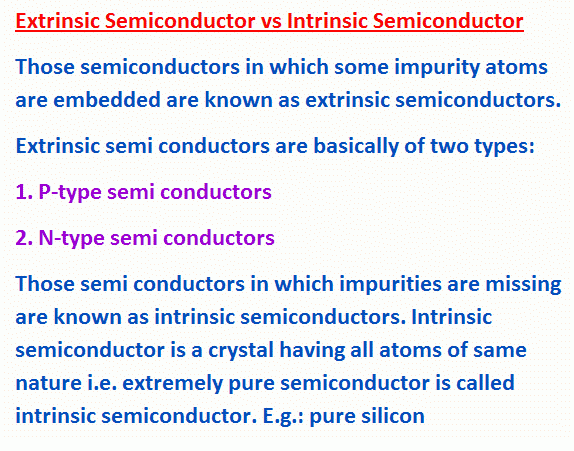 Extrinsic Semiconductor vs Intrinsic Semiconductor

Those semiconductors in which some impurity atoms are embedded are known as extrinsic semiconductors.

Extrinsic semi conductors are basically of two types:

1. P-type semi conductors

2. N-type semi conductors

Those semi conductors in which impurities are missing are known as intrinsic semiconductors. Intrinsic semiconductor is a crystal having all atoms of same nature i.e. extremely pure semiconductor is called intrinsic semiconductor. E.g.: pure silicon